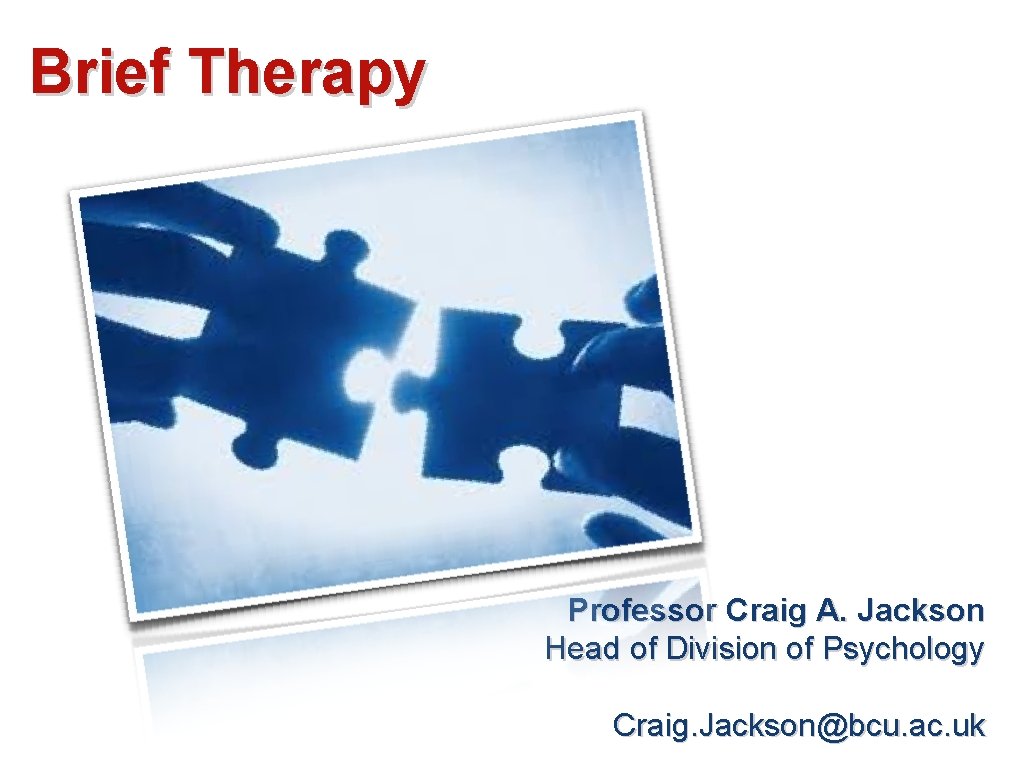 Brief Therapy

Professor Craig A. Jackson
Head of Division of Psychology

Craig. Jackson@bcu. ac. uk